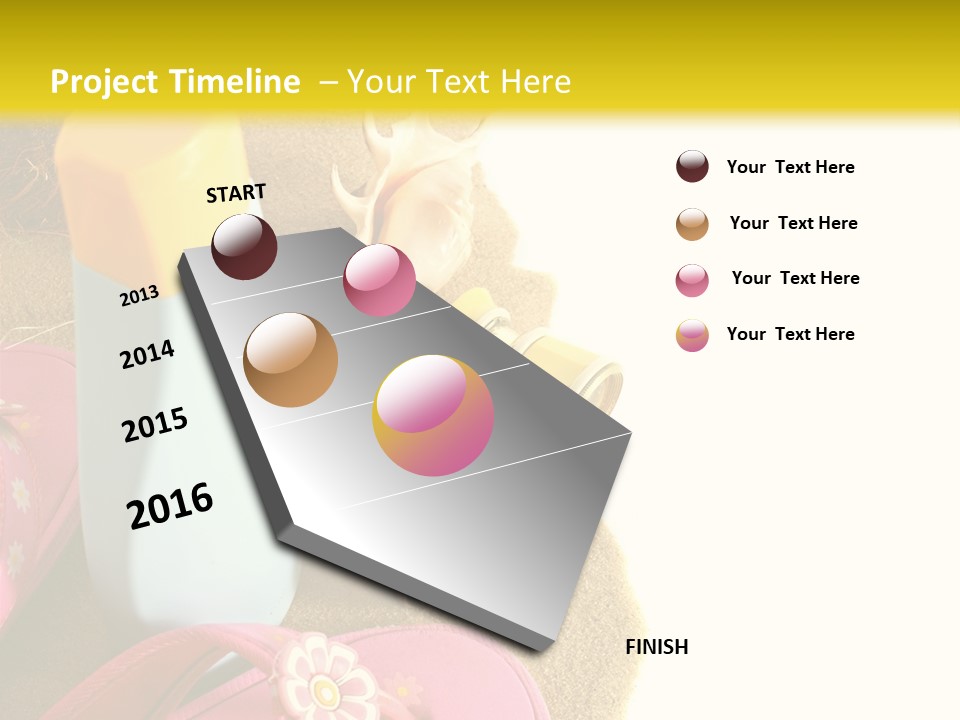 Project Timeline – Your Text Here

START

2013

2014

2015

2016

FINISH

Your Text Here

Your Text Here

Your Text Here

Your Text Here